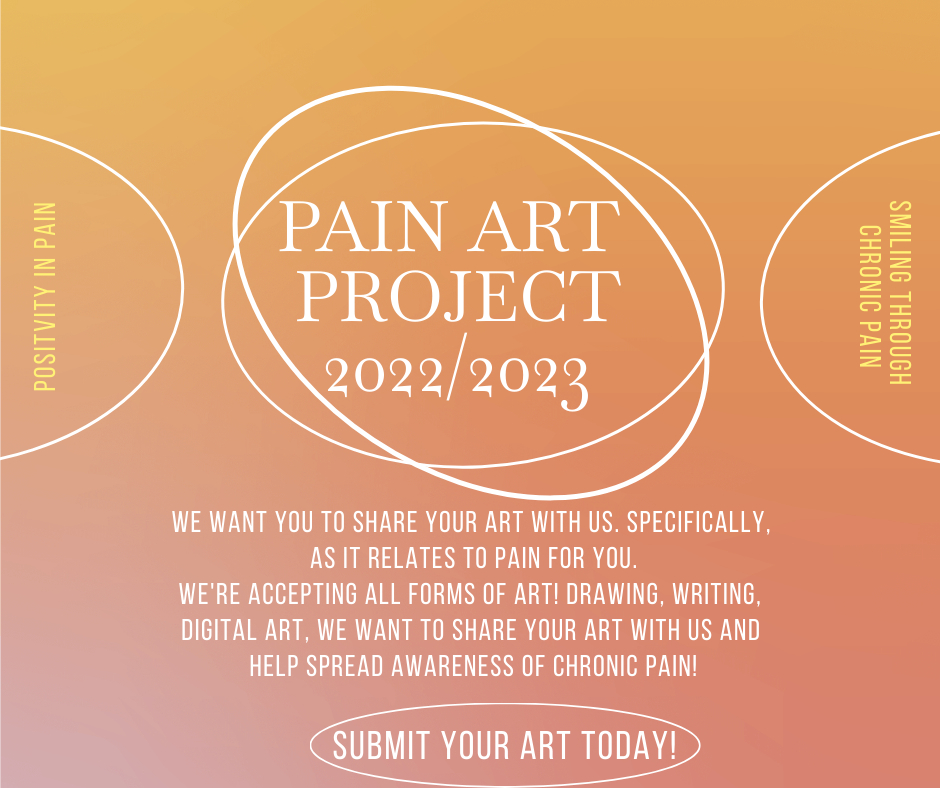 POSITVITY IN PAIN

PAIN ART PROJECT
2022/2023

SMILING THROUGH CHRONIC PAIN

WE WANT YOU TO SHARE YOUR ART WITH US. SPECIFICALLY, AS IT RELATES TO PAIN FOR YOU.
WE'RE ACCEPTING ALL FORMS OF ART! DRAWING, WRITING, DIGITAL ART, WE WANT TO SHARE YOUR ART WITH US AND HELP SPREAD AWARENESS OF CHRONIC PAIN!

SUBMIT YOUR ART TODAY!